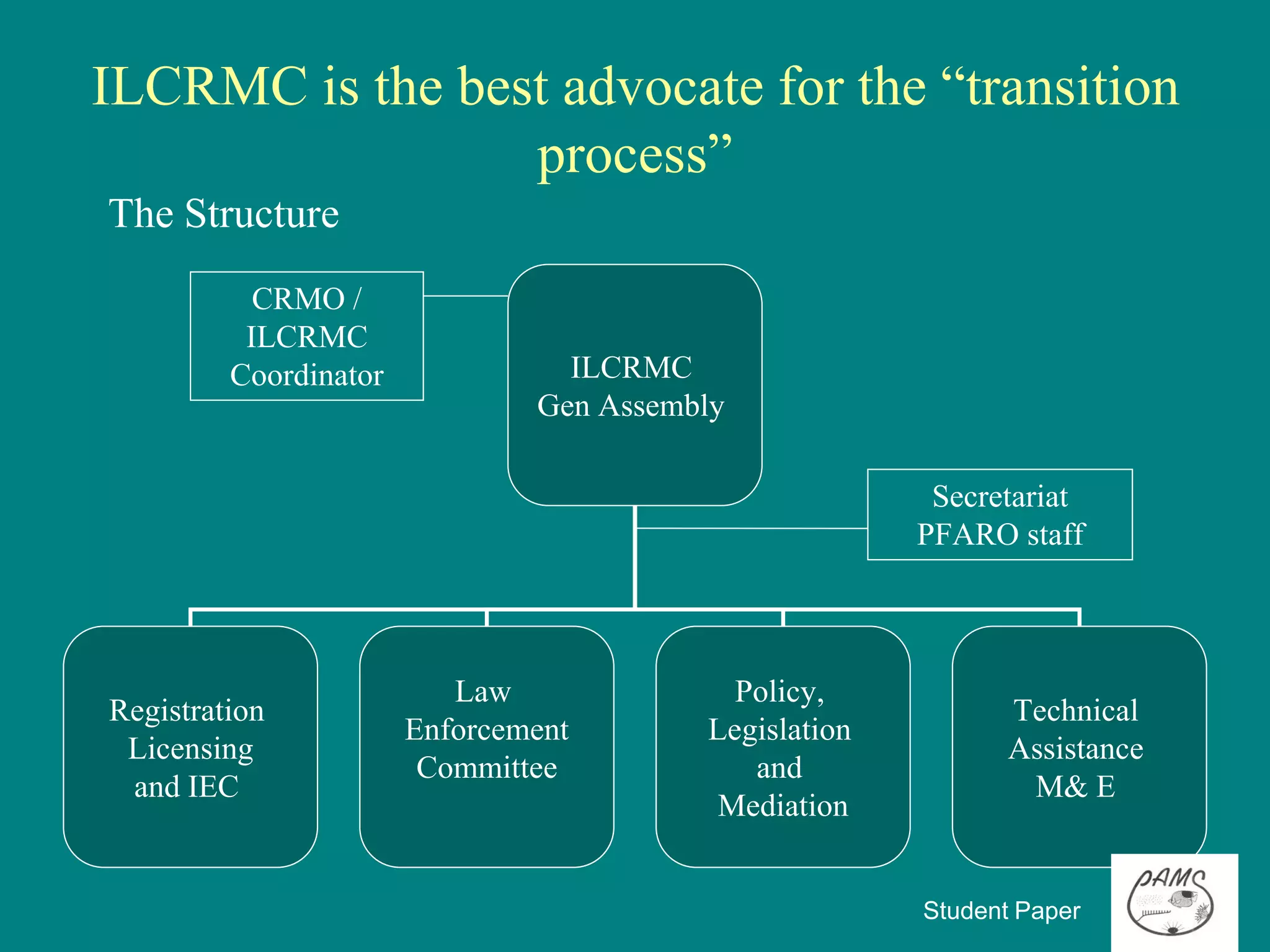 ILCRMC is the best advocate for the “transition process”

The Structure

CRMO / ILCRMC Coordinator

ILCRMC Gen Assembly

Secretariat PFARO staff

Registration Licensing and IEC

Law Enforcement Committee

Policy, Legislation and Mediation

Technical Assistance M& E

Student Paper

PAMS